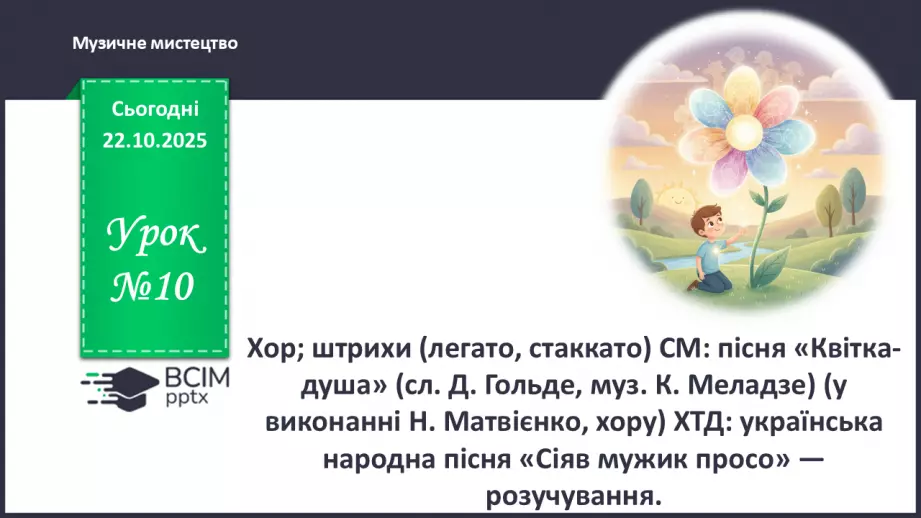 Музичне мистецтво

Сьогодні
22.10.2025

Урок
№10

ВСІМ
pptx

Хор; штрихи (легато, стаккато) СМ: пісня «Квітка-душа» (сл. Д. Гольде, муз. К. Меладзе) (у виконанні Н. Матвієнко, хору) ХТД: українська народна пісня «Сіяв мужик просо» — розучування.